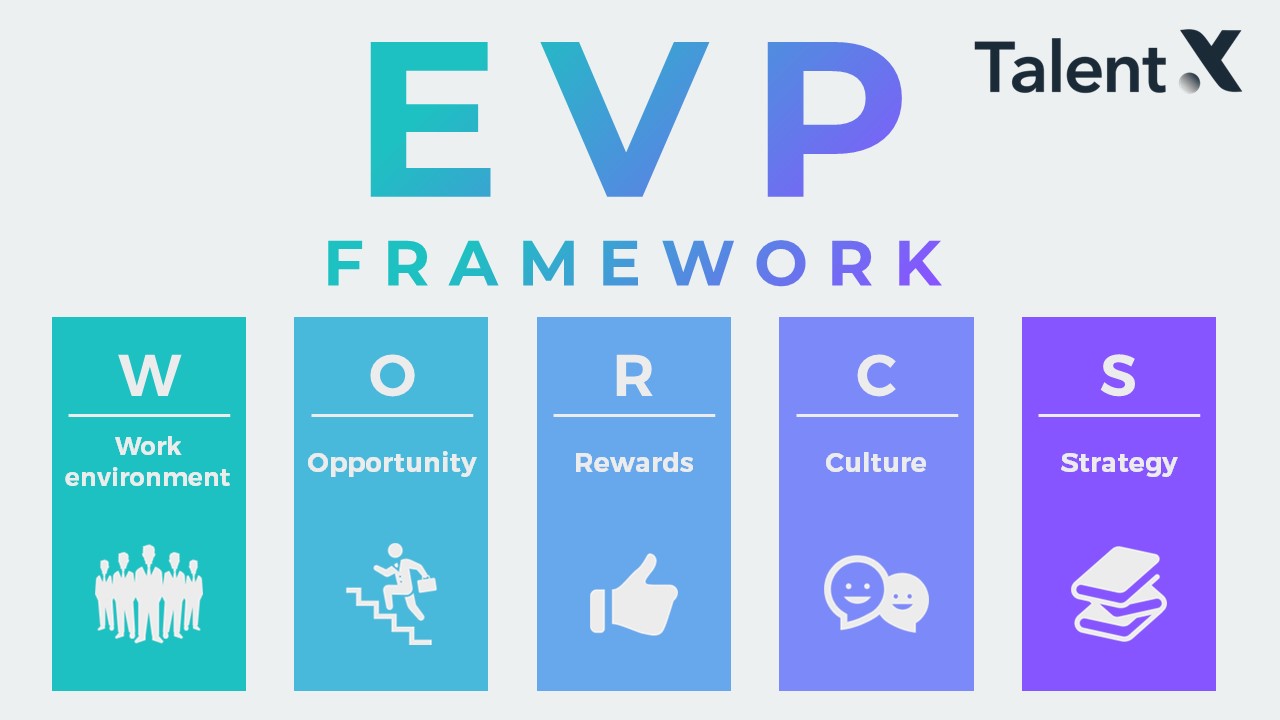 EVP

Talent X

FRAMEWORK

W
Work environment

O
Opportunity

R
Rewards

C
Culture

S
Strategy